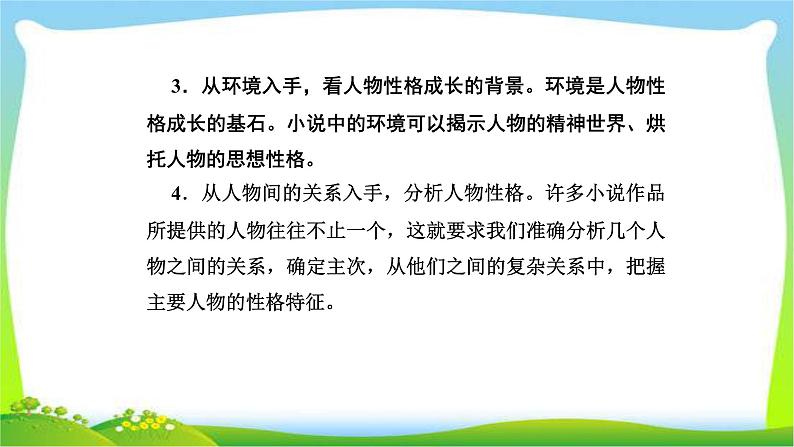 3．从环境入手，看人物性格成长的背景。环境是人物性格成长的基石。小说中的环境可以揭示人物的精神世界、烘托人物的思想性格。

4．从人物间的关系入手，分析人物性格。许多小说作品所提供的人物往往不止一个，这就要求我们准确分析几个人物之间的关系，确定主次，从他们之间的复杂关系中，把握主要人物的性格特征。